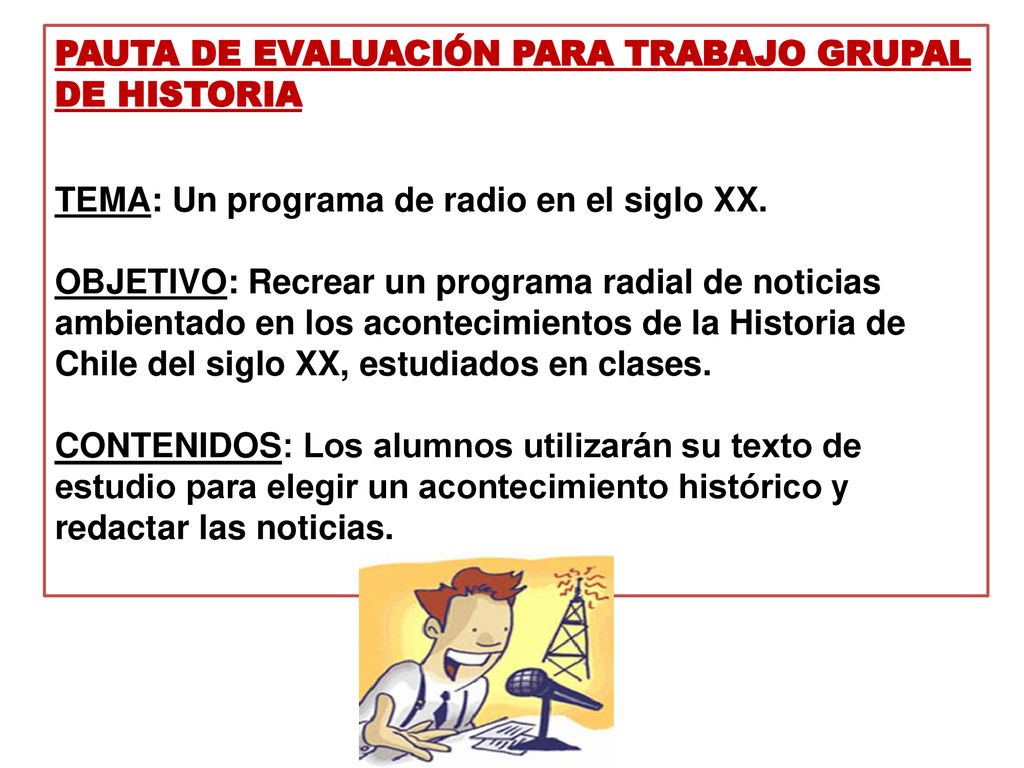 PAUTA DE EVALUACIÓN PARA TRABAJO GRUPAL DE HISTORIA

TEMA: Un programa de radio en el siglo XX.

OBJETIVO: Recrear un programa radial de noticias ambientado en los acontecimientos de la Historia de Chile del siglo XX, estudiados en clases.

CONTENIDOS: Los alumnos utilizarán su texto de estudio para elegir un acontecimiento histórico y redactar las noticias.